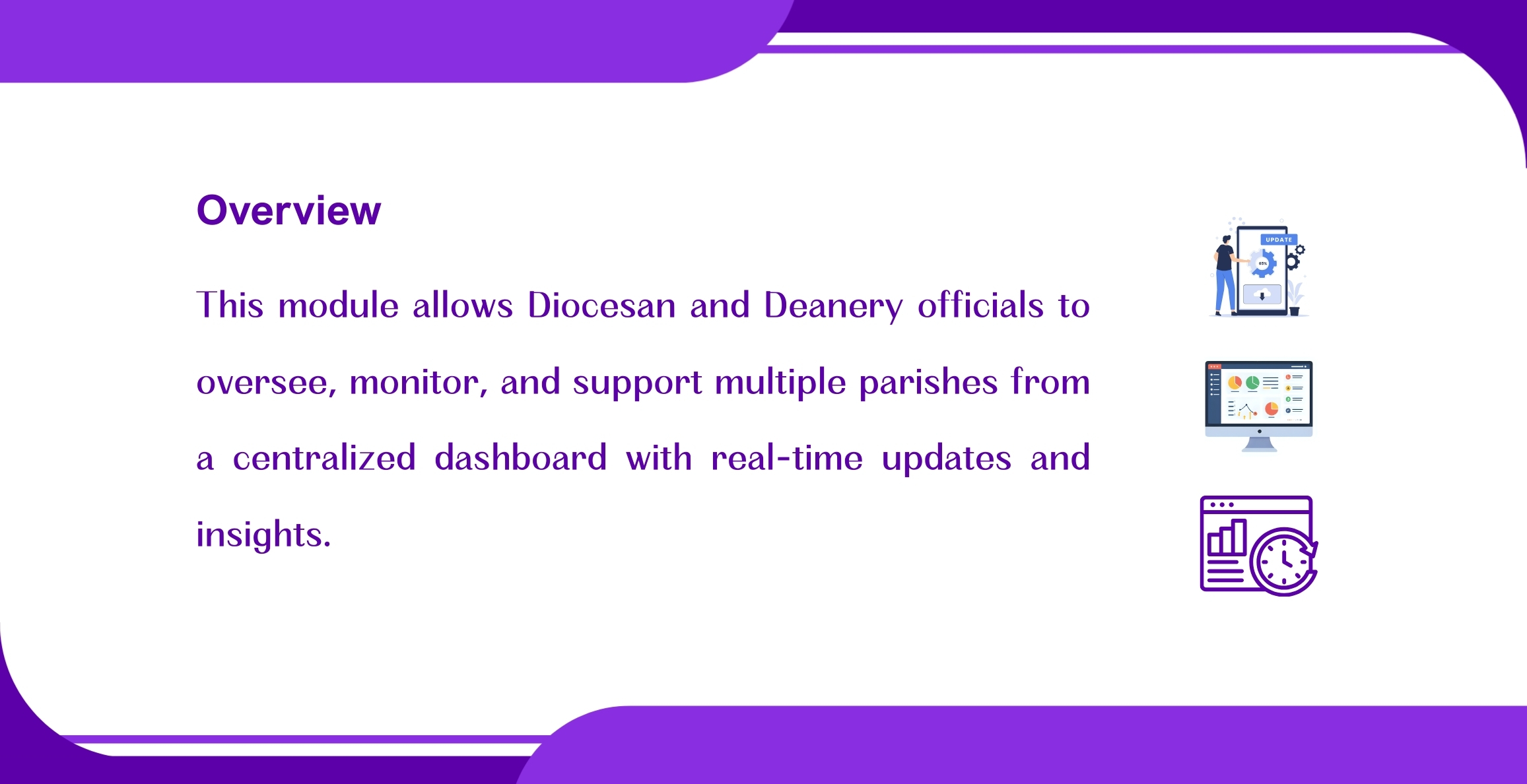 Overview

This module allows Diocesan and Deanery officials to oversee, monitor, and support multiple parishes from a centralized dashboard with real-time updates and insights.

UPDATE

65%